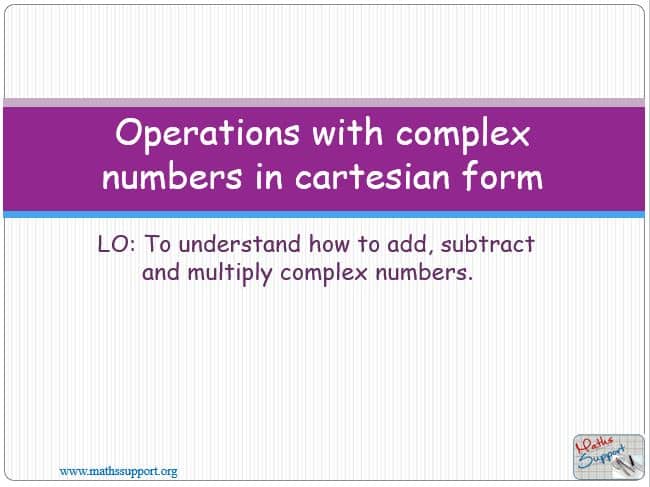 Operations with complex numbers in cartesian form

LO: To understand how to add, subtract and multiply complex numbers.

www.mathssupport.org

Maths Support